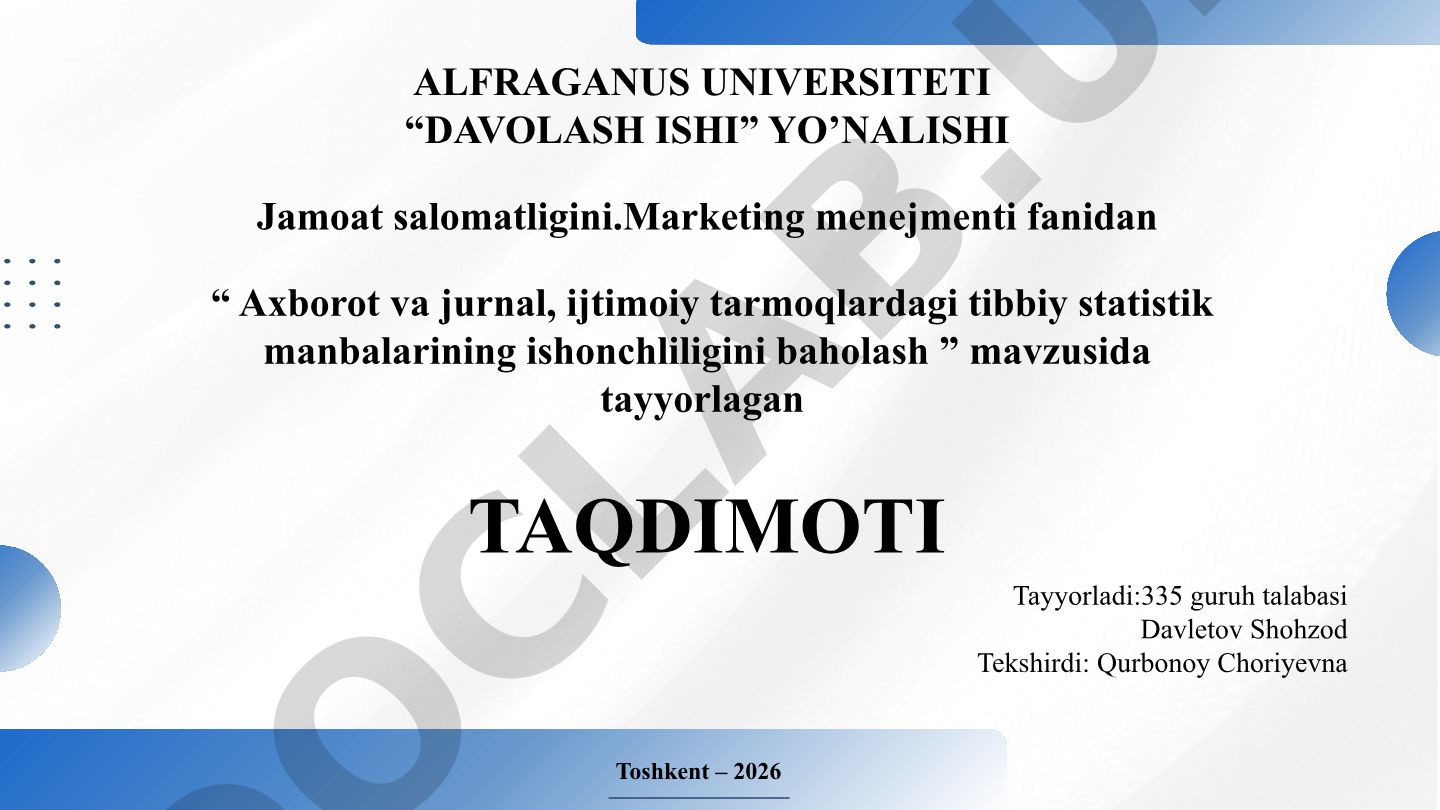 ALFRAGANUS UNIVERSITETI
“DAVOLASH ISHI” YO’NALISHI

Jamoat salomatligini.Marketing menejmenti fanidan

“ Axborot va jurnal, ijtimoiy tarmoqlardagi tibbiy statistik manbalarining ishonchliligini baholash ” mavzusida tayyorlagan

TAQDIMOTI

Tayyorladi:335 guruh talabasi
Davletov Shohzod
Tekshirdi: Qurbonoy Choriyevna

Toshkent – 2026

DOCLAB.U